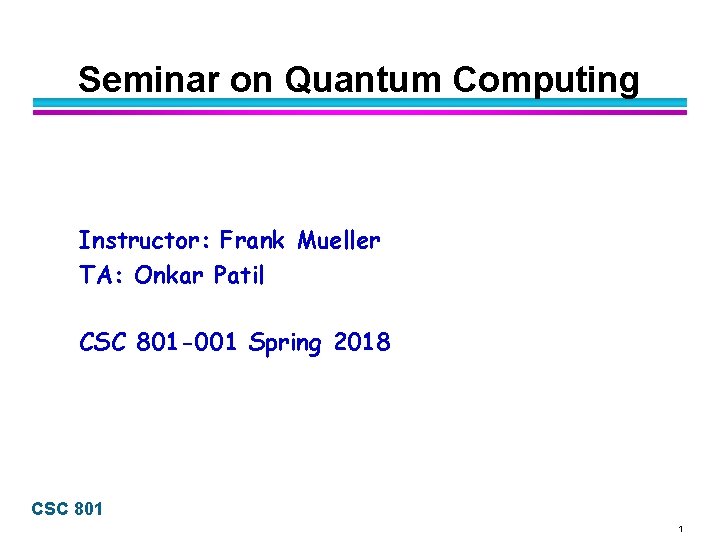 Seminar on Quantum Computing

Instructor: Frank Mueller
TA: Onkar Patil

CSC 801-001 Spring 2018

CSC 801

1